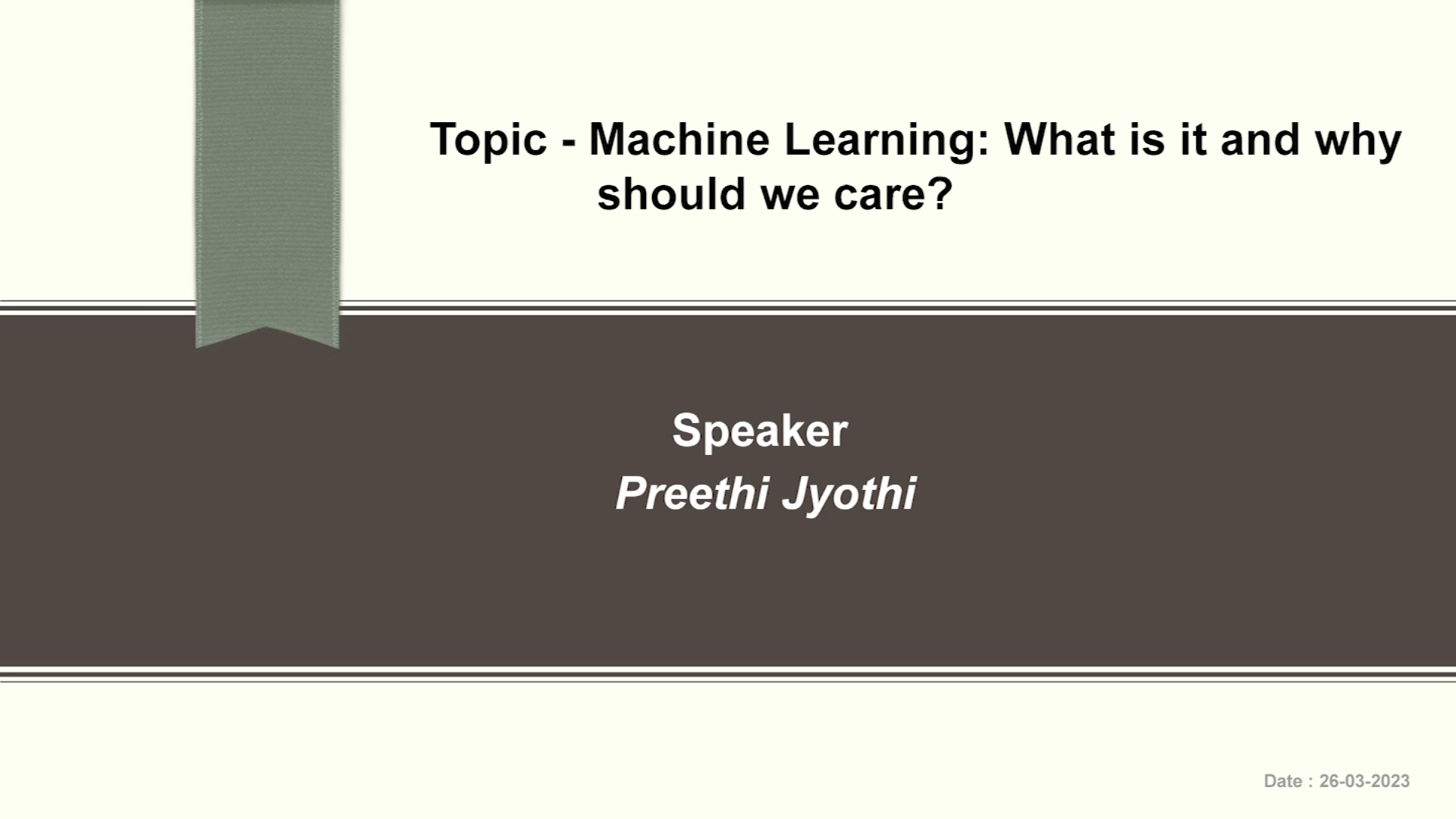 Topic - Machine Learning: What is it and why should we care?

Speaker
Preethi Jyothi

Date : 26-03-2023